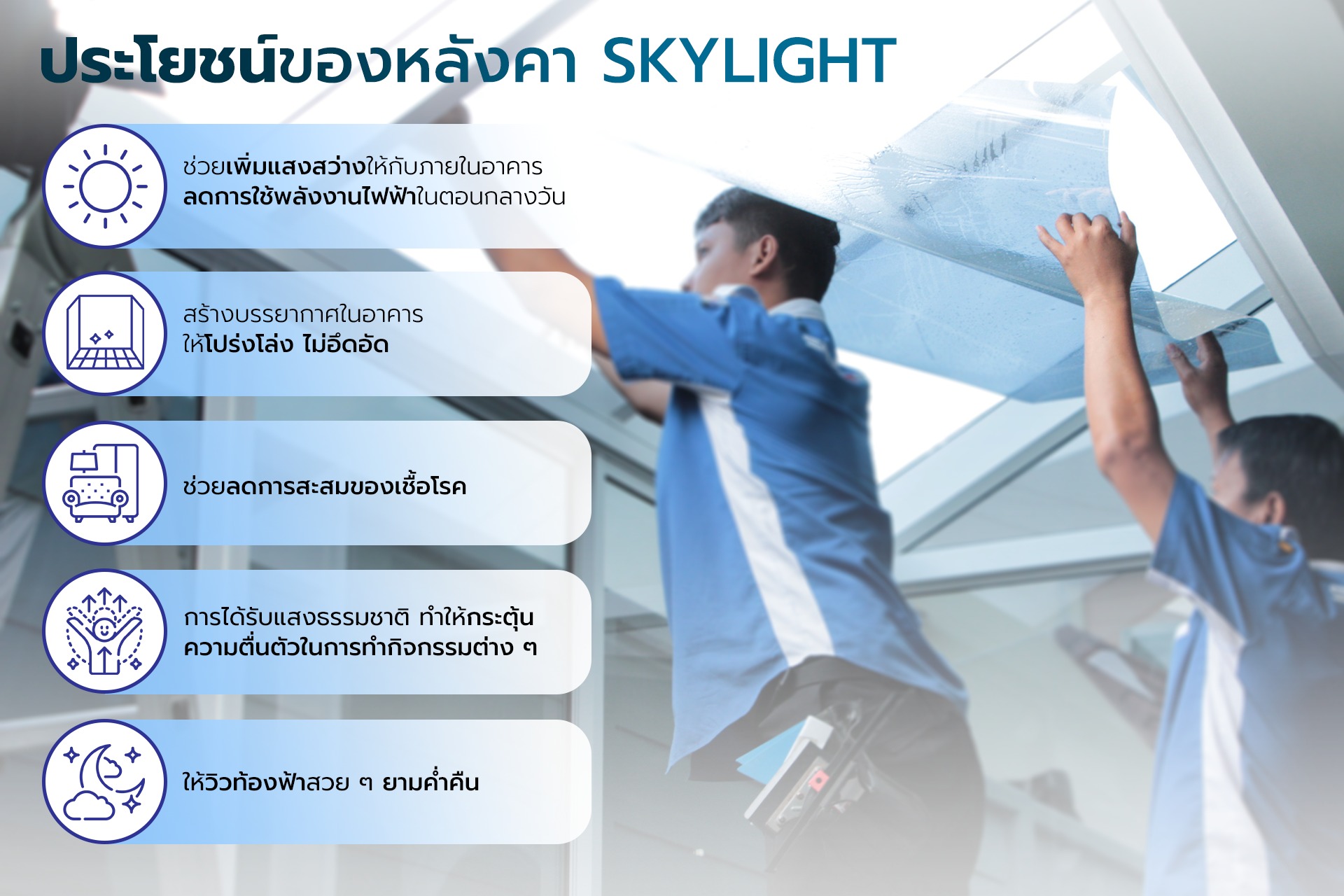 ประโยชน์ของหลังคา SKYLIGHT

ช่วยเพิ่มแสงสว่างให้กับภายในอาคาร
ลดการใช้พลังงานไฟฟ้าในตอนกลางวัน

สร้างบรรยากาศในอาคาร
ให้โปร่งโล่ง ไม่อึดอัด

ช่วยลดการสะสมของเชื้อโรค

การได้รับแสงธรรมชาติ ทำให้กระตุ้น
ความตื่นตัวในการทำกิจกรรมต่าง ๆ

ให้วิวท้องฟ้าสวย ๆ ยามค่ำคืน